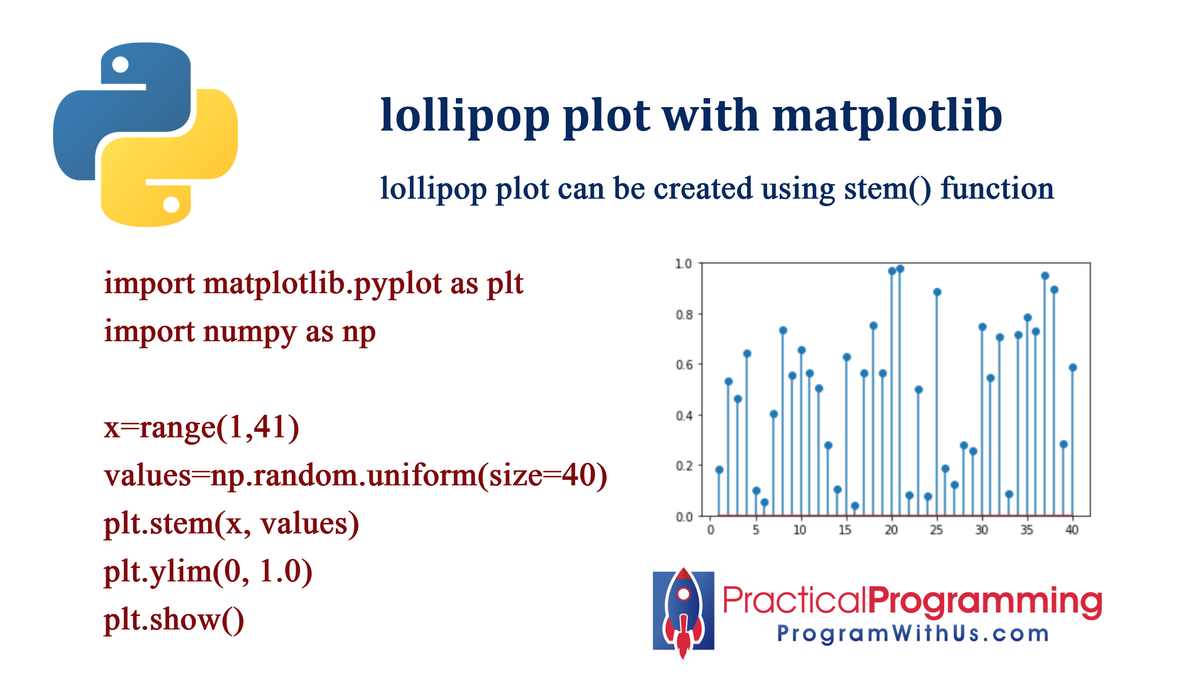 lollipop plot with matplotlib

lollipop plot can be created using stem() function

import matplotlib.pyplot as plt
import numpy as np

x=range(1,41)
values=np.random.uniform(size=40)
plt.stem(x, values)
plt.ylim(0, 1.0)
plt.show()

1.0
0.8
0.6
0.4
0.2
0.0
0 5 10 15 20 25 30 35 40

PracticalProgramming
ProgramWithUs.com